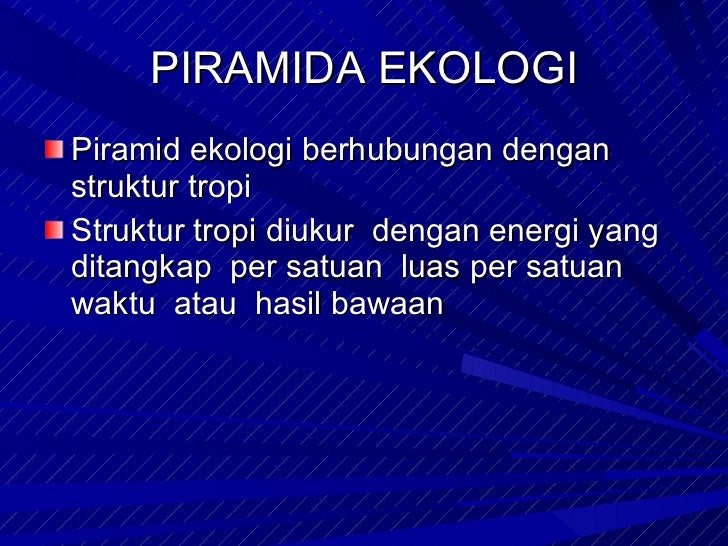 PIRAMIDA EKOLOGI

Piramid ekologi berhubungan dengan struktur tropi

Struktur tropi diukur dengan energi yang ditangkap per satuan luas per satuan waktu atau hasil bawaan